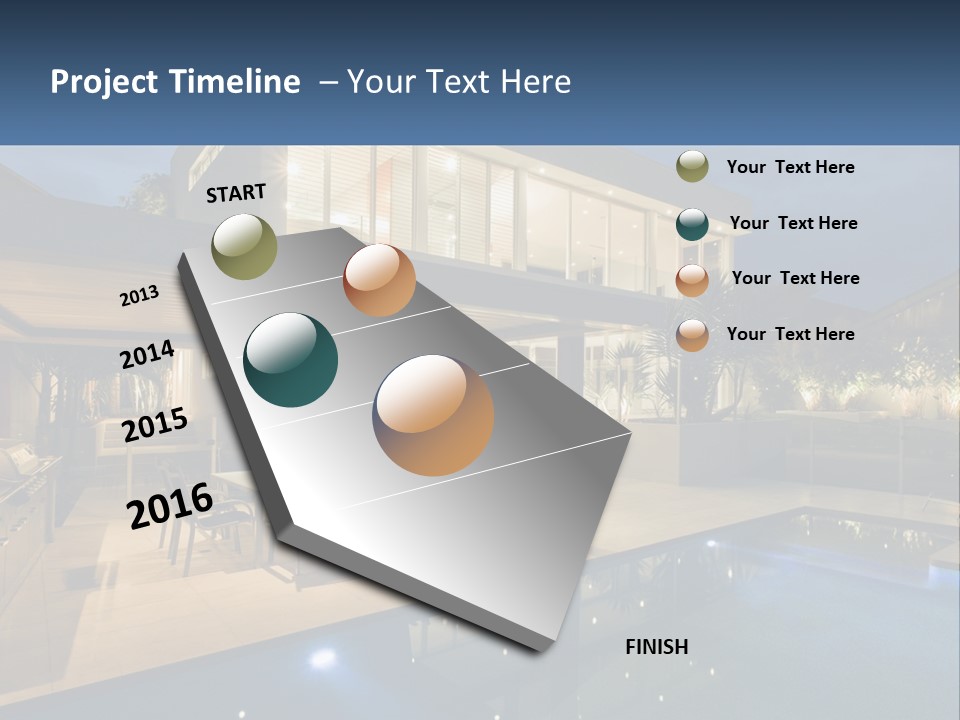 Project Timeline – Your Text Here

START

2013

2014

2015

2016

FINISH

Your Text Here

Your Text Here

Your Text Here

Your Text Here